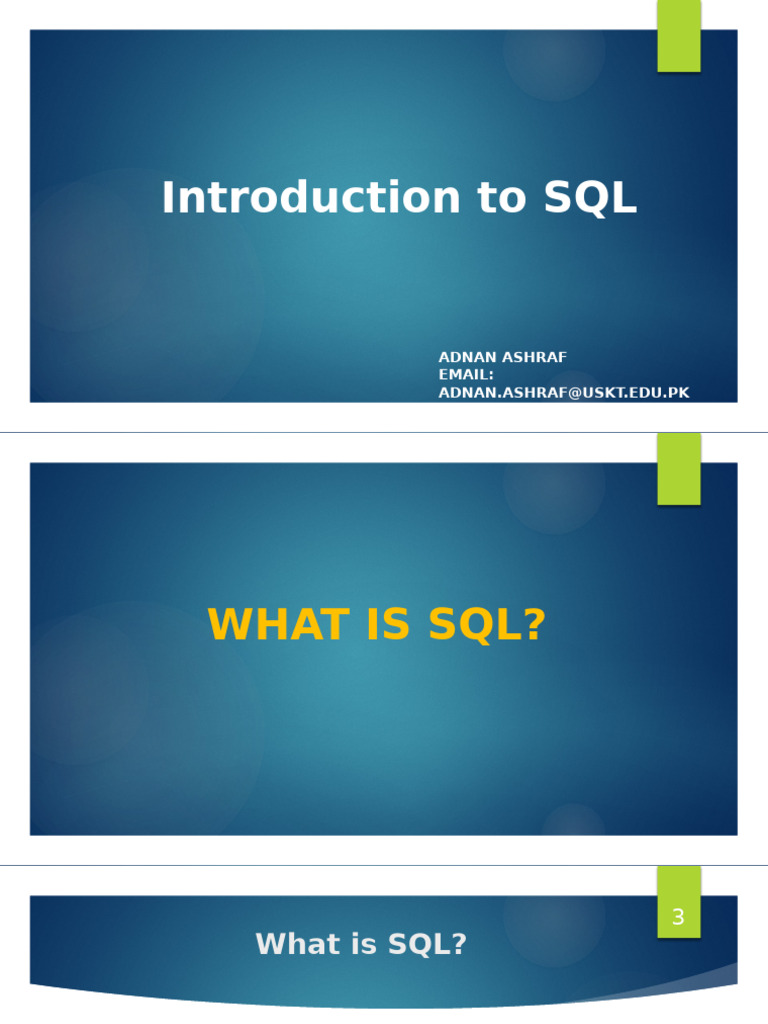 Introduction to SQL

ADNAN ASHRAF
EMAIL:
ADNAN.ASHRAF@USKT.EDU.PK

WHAT IS SQL?

3

What is SQL?